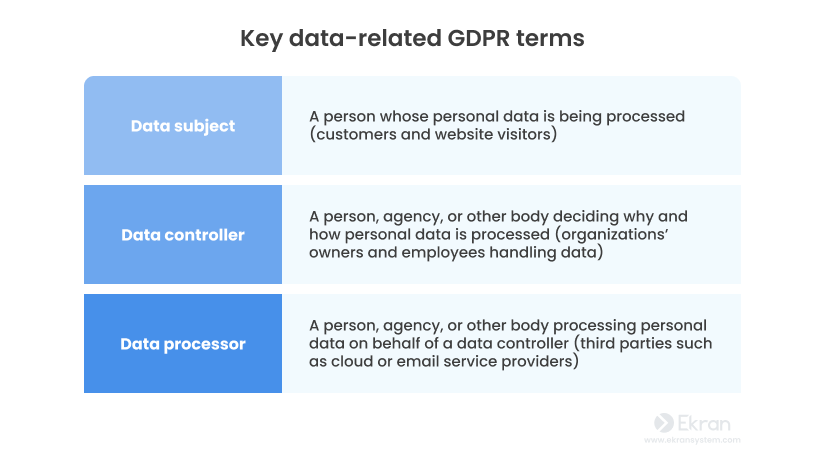 Key data-related GDPR terms

| Data subject | A person whose personal data is being processed (customers and website visitors) |
|---|---|
| Data controller | A person, agency, or other body deciding why and how personal data is processed (organizations' owners and employees handling data) |
| Data processor | A person, agency, or other body processing personal data on behalf of a data controller (third parties such as cloud or email service providers) |

Ekran
www.ekransystem.com